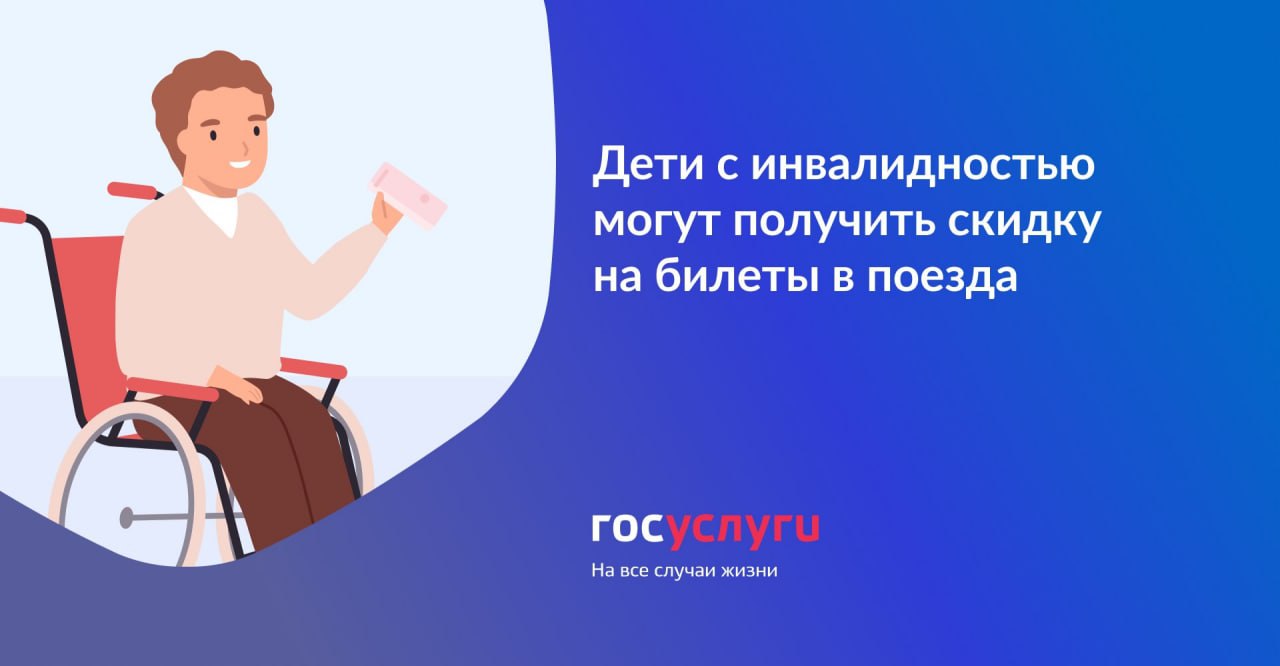 Дети с инвалидностью могут получить скидку на билеты в поезда

госуслуги
На все случаи жизни